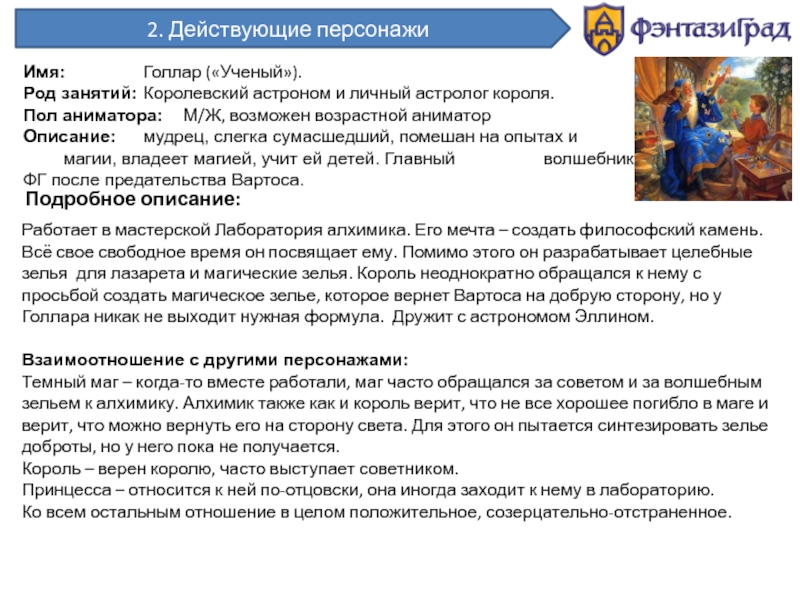 2. Действующие персонажи

ФэнтазиГрад

Имя: Голлар («Ученый»).
Род занятий: Королевский астроном и личный астролог короля.
Пол аниматора: М/Ж, возможен возрастной аниматор
Описание: мудрец, слегка сумасшедший, помешан на опытах и магии, владеет магией, учит ей детей. Главный волшебник ФГ после предательства Вартоса.

Подробное описание:

Работает в мастерской Лаборатория алхимика. Его мечта – создать философский камень. Всё свое свободное время он посвящает ему. Помимо этого он разрабатывает целебные зелья для лазарета и магические зелья. Король неоднократно обращался к нему с просьбой создать магическое зелье, которое вернет Вартоса на добрую сторону, но у Голлара никак не выходит нужная формула. Дружит с астрономом Эллином.

Взаимоотношение с другими персонажами:
Темный маг – когда-то вместе работали, маг часто обращался за советом и за волшебным зельем к алхимику. Алхимик также как и король верит, что не все хорошее погибло в маге и верит, что можно вернуть его на сторону света. Для этого он пытается синтезировать зелье доброты, но у него пока не получается.
Король – верен королю, часто выступает советником.
Принцесса – относится к ней по-отцовски, она иногда заходит к нему в лабораторию.
Ко всем остальным отношение в целом положительное, созерцательно-отстраненное.